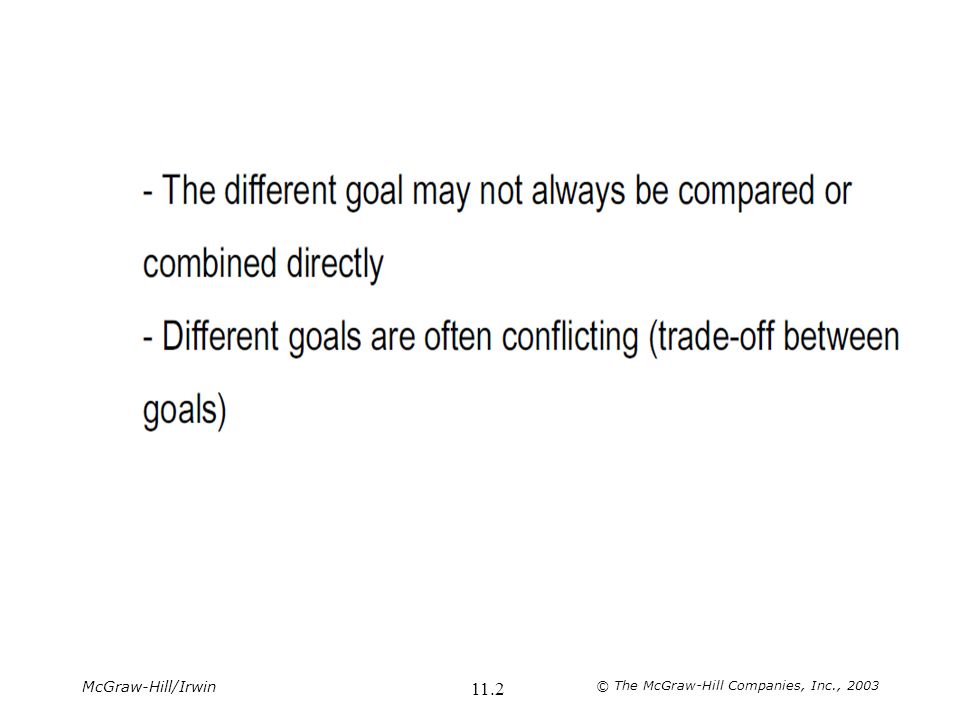 - The different goal may not always be compared or combined directly
- Different goals are often conflicting (trade-off between goals)

McGraw-Hill/Irwin

11.2

© The McGraw-Hill Companies, Inc., 2003